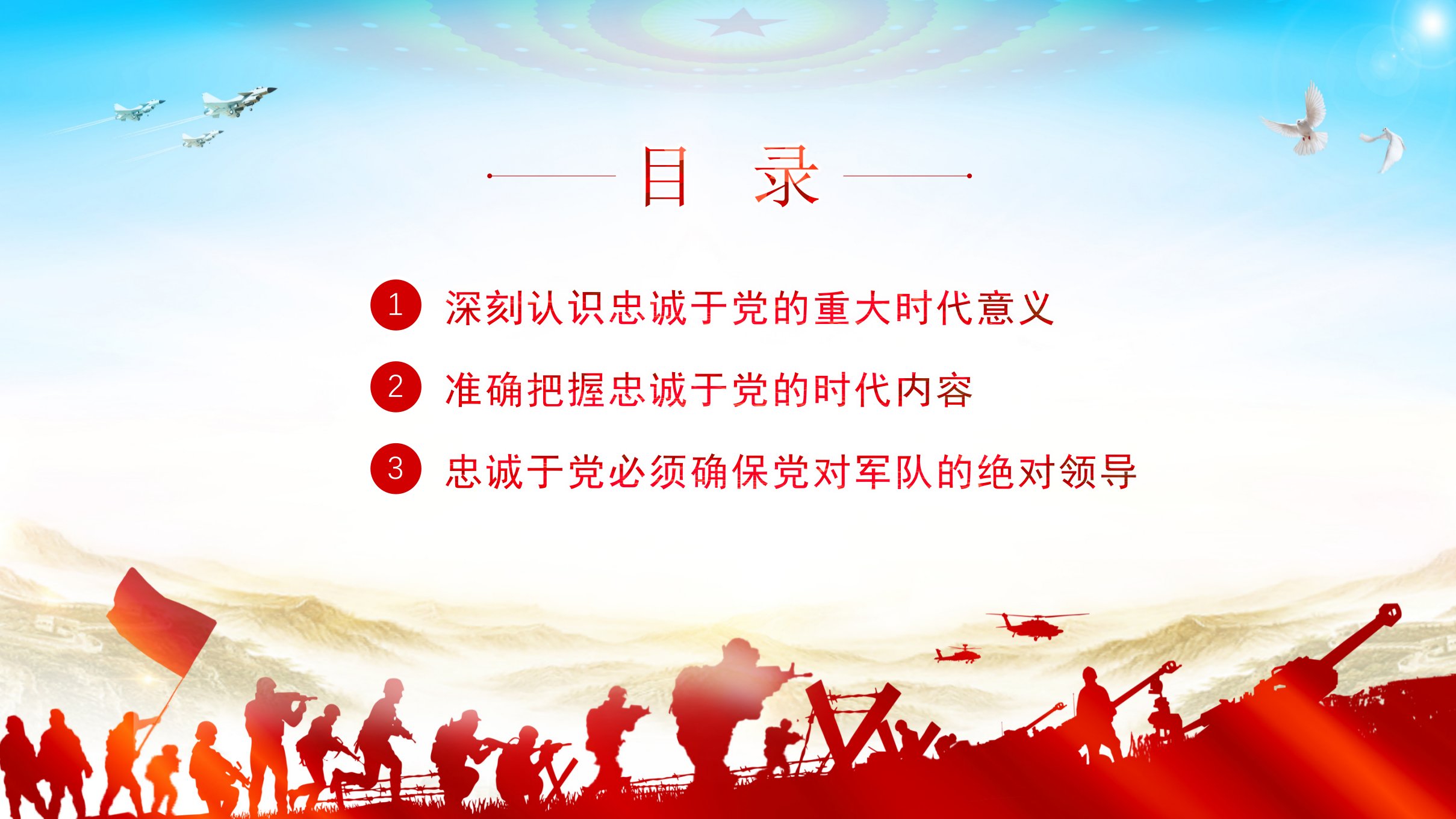 目　录

1 深刻认识忠诚于党的重大时代意义

2 准确把握忠诚于党的时代内容

3 忠诚于党必须确保党对军队的绝对领导